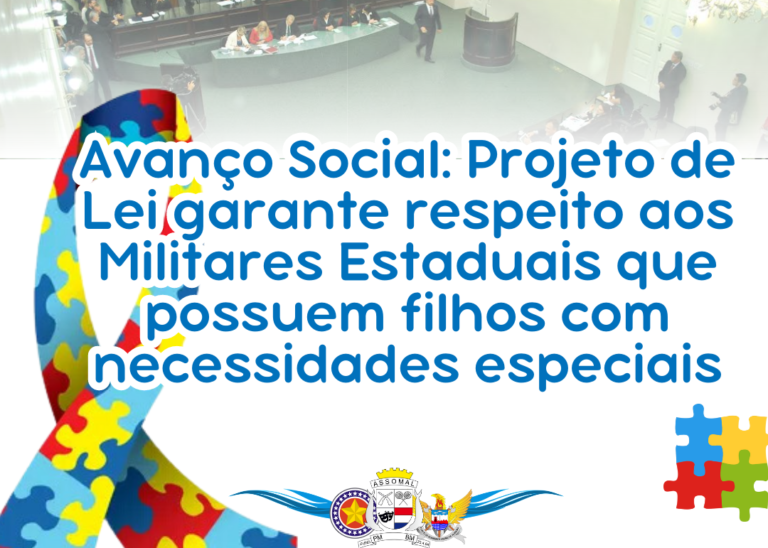 Avanço Social: Projeto de Lei garante respeito aos Militares Estaduais que possuem filhos com necessidades especiais

ASSOMAL
PM BM